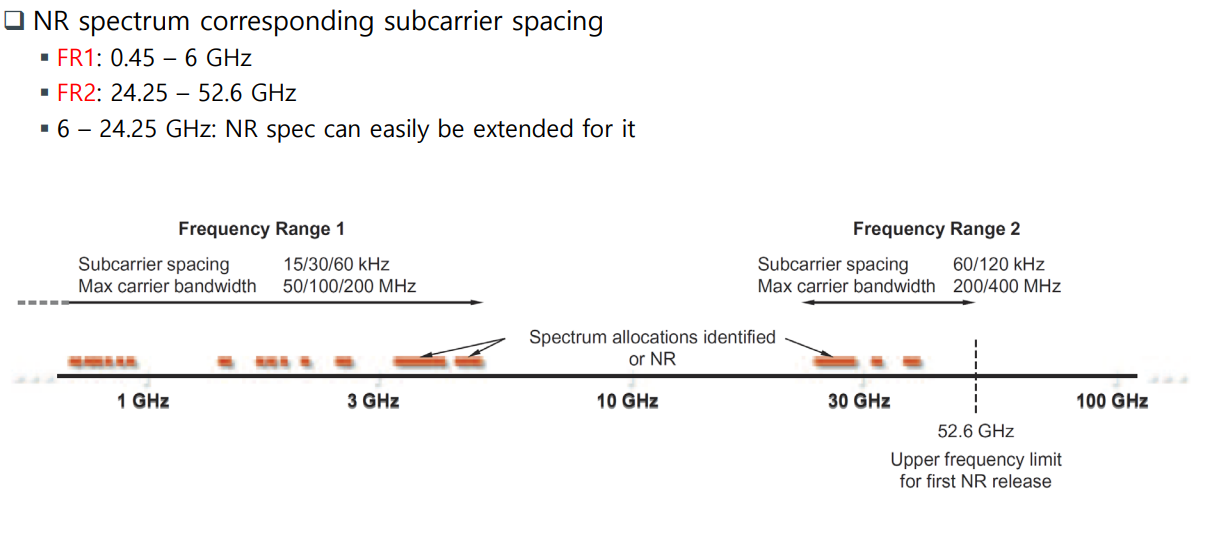 ❑ NR spectrum corresponding subcarrier spacing

▪ FR1: 0.45 – 6 GHz
▪ FR2: 24.25 – 52.6 GHz
▪ 6 – 24.25 GHz: NR spec can easily be extended for it

Frequency Range 1
Subcarrier spacing 15/30/60 kHz
Max carrier bandwidth 50/100/200 MHz

Frequency Range 2
Subcarrier spacing 60/120 kHz
Max carrier bandwidth 200/400 MHz

Spectrum allocations identified or NR

1 GHz
3 GHz
10 GHz
30 GHz
100 GHz

52.6 GHz
Upper frequency limit for first NR release